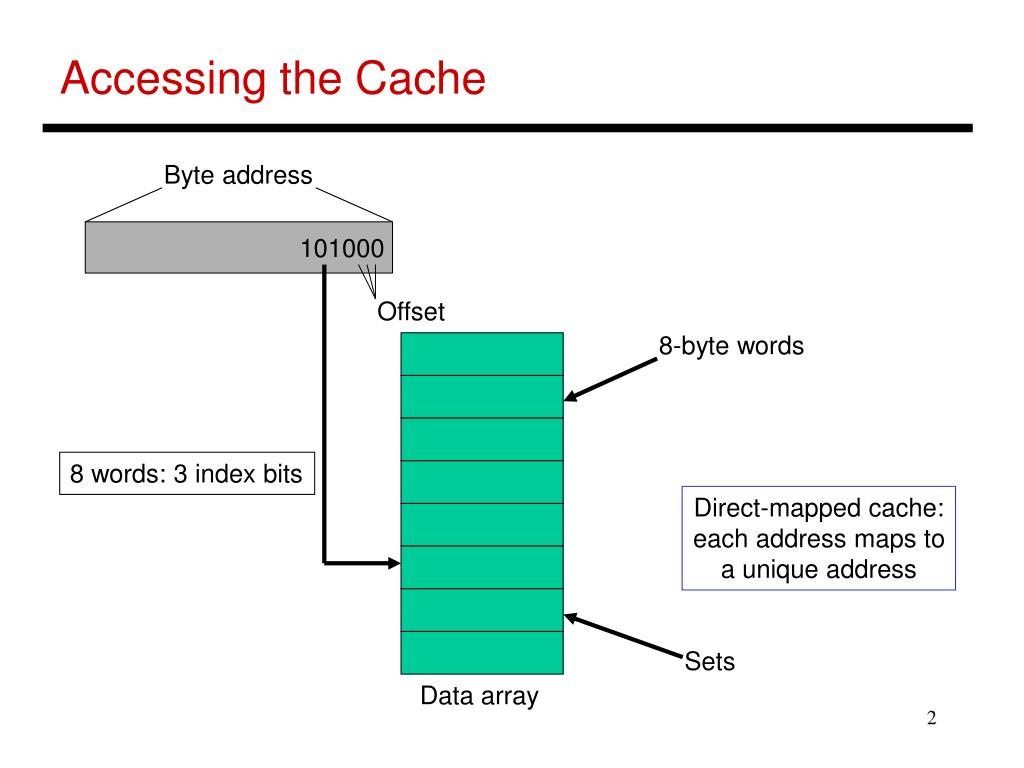 Accessing the Cache

Byte address

101000

Offset

8-byte words

8 words: 3 index bits

Direct-mapped cache: each address maps to a unique address

Sets

Data array

2